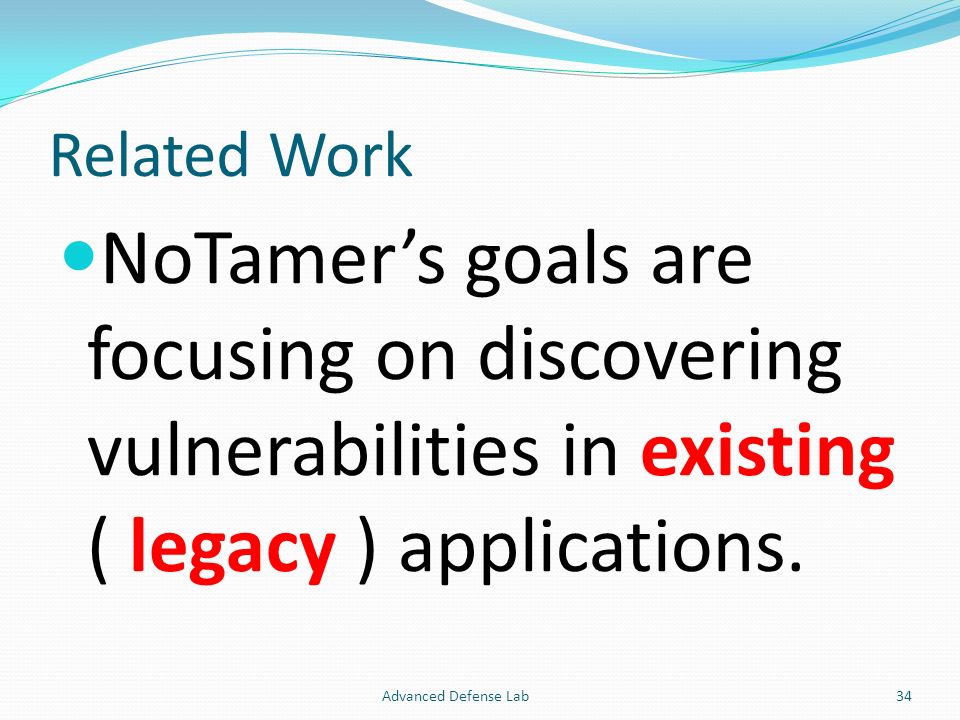 Related Work

NoTamer’s goals are focusing on discovering vulnerabilities in existing ( legacy ) applications.

Advanced Defense Lab

34